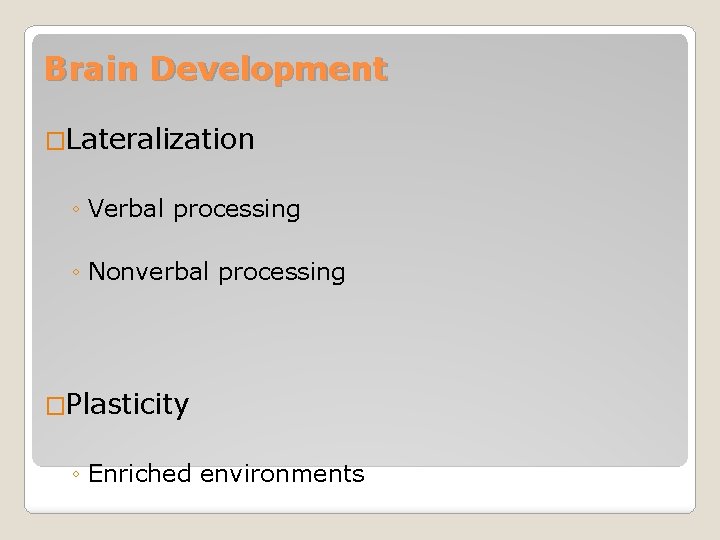 Brain Development

□Lateralization

◦ Verbal processing

◦ Nonverbal processing

□Plasticity

◦ Enriched environments